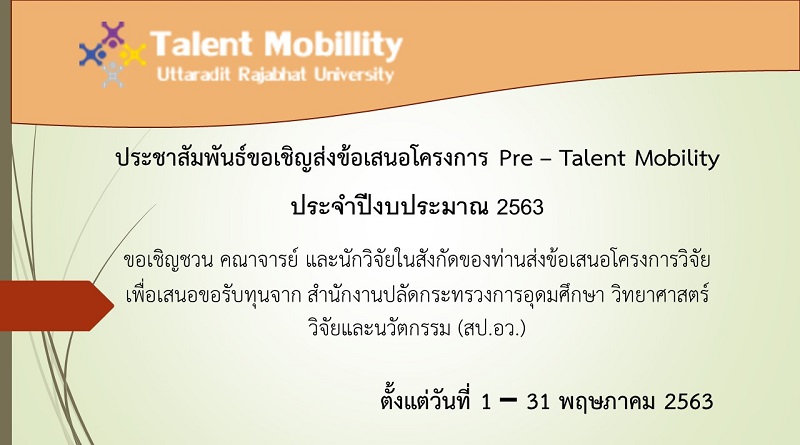 Talent Mobillity
Uttaradit Rajabhat University

ประชาสัมพันธ์ขอเชิญส่งข้อเสนอโครงการ Pre – Talent Mobility

ประจำปีงบประมาณ 2563

ขอเชิญชวน คณาจารย์ และนักวิจัยในสังกัดของท่านส่งข้อเสนอโครงการวิจัย เพื่อเสนอขอรับทุนจาก สำนักงานปลัดกระทรวงการอุดมศึกษา วิทยาศาสตร์ วิจัยและนวัตกรรม (สป.อว.)

ตั้งแต่วันที่ 1 – 31 พฤษภาคม 2563